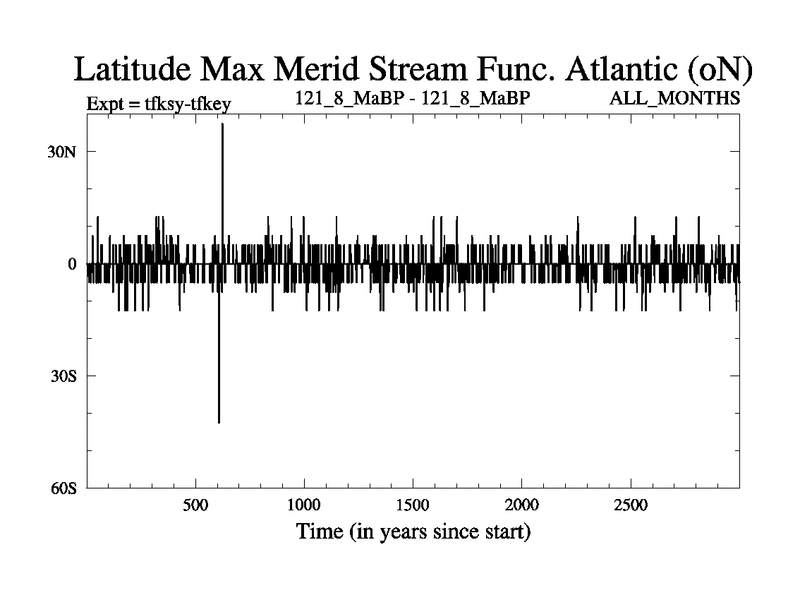 Latitude Max Merid Stream Func. Atlantic (oN)

Expt = tfksy-tfkey

121_8_MaBP - 121_8_MaBP

ALL_MONTHS

30N

0

30S

60S

500

1000

1500

2000

2500

Time (in years since start)